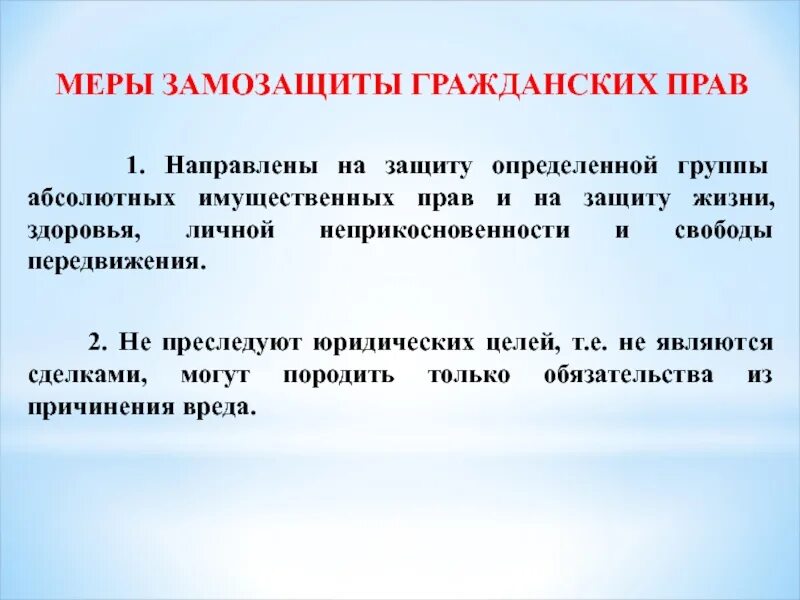 МЕРЫ ЗАМОЗАЩИТЫ ГРАЖДАНСКИХ ПРАВ

1. Направлены на защиту определенной группы абсолютных имущественных прав и на защиту жизни, здоровья, личной неприкосновенности и свободы передвижения.

2. Не преследуют юридических целей, т.е. не являются сделками, могут породить только обязательства из причинения вреда.